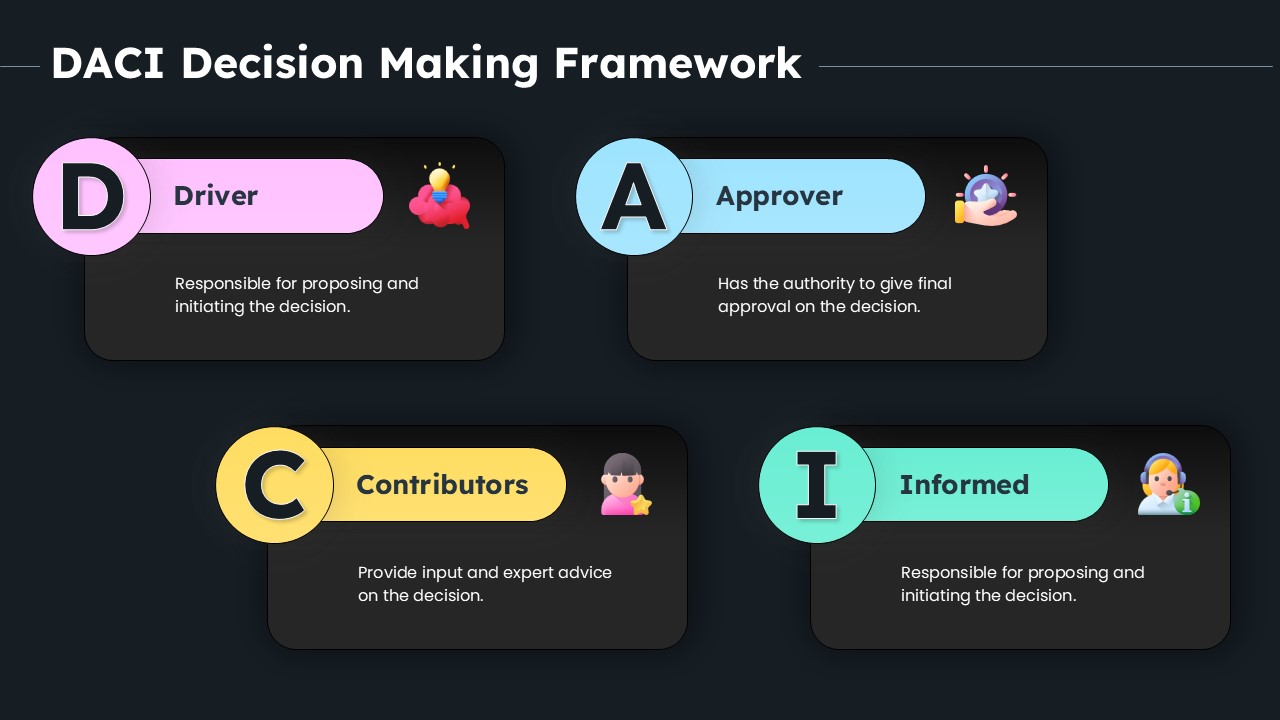 DACI Decision Making Framework

D

Driver

Responsible for proposing and initiating the decision.

A

Approver

Has the authority to give final approval on the decision.

C

Contributors

Provide input and expert advice on the decision.

I

Informed

Responsible for proposing and initiating the decision.